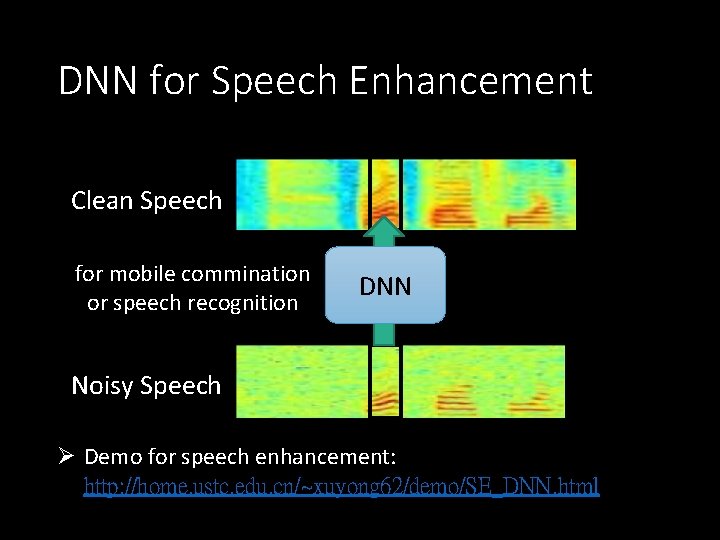 DNN for Speech Enhancement

Clean Speech

for mobile commination or speech recognition

DNN

Noisy Speech

➢ Demo for speech enhancement: http://home.ustc.edu.cn/~xuyong62/demo/SE_DNN.html